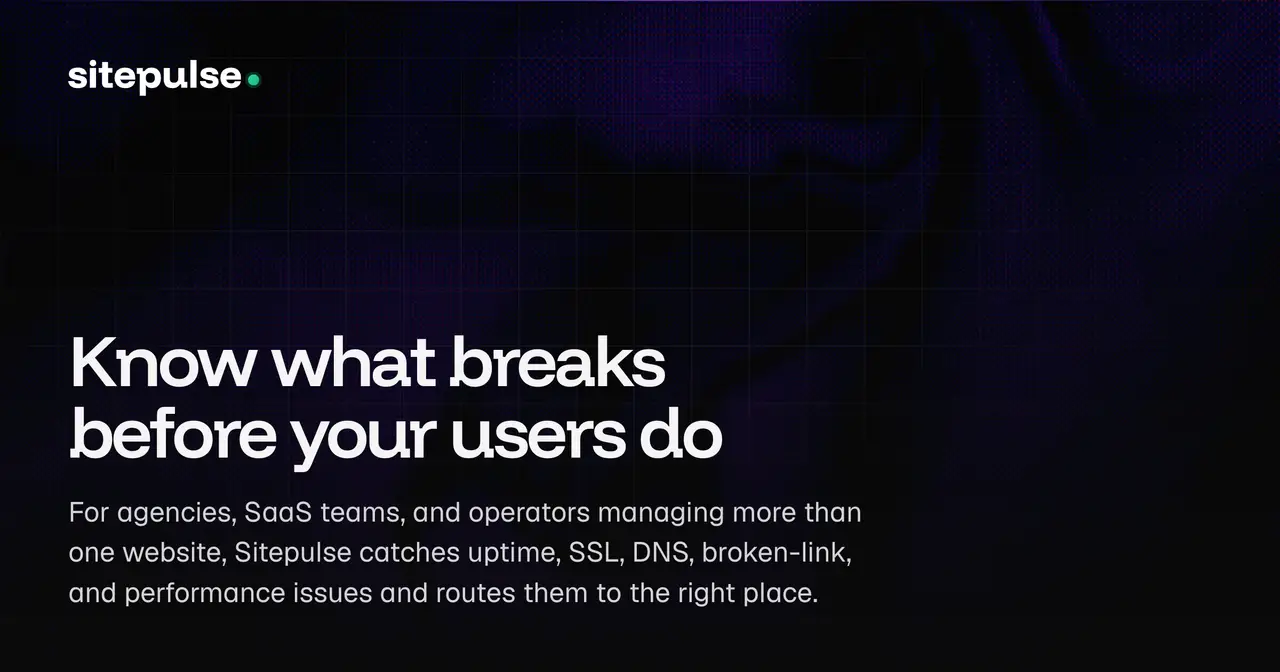 sitepulse

Know what breaks before your users do

For agencies, SaaS teams, and operators managing more than one website, Sitepulse catches uptime, SSL, DNS, broken-link, and performance issues and routes them to the right place.